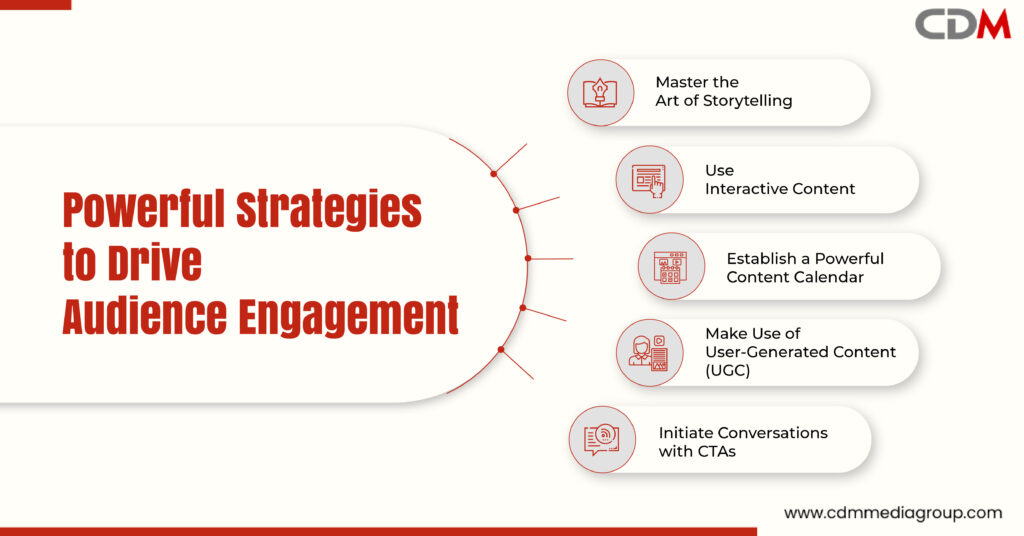 CDM

Powerful Strategies to Drive Audience Engagement

Master the Art of Storytelling

Use Interactive Content

Establish a Powerful Content Calendar

Make Use of User-Generated Content (UGC)

Initiate Conversations with CTAs

www.cdmmediagroup.com